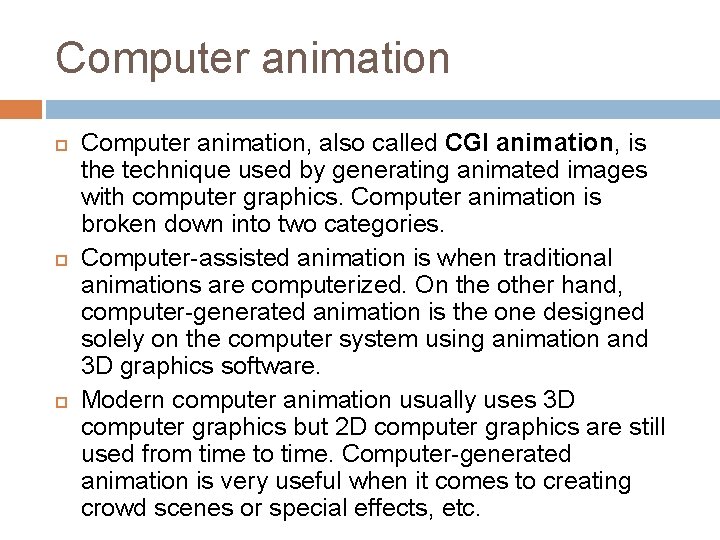 Computer animation

Computer animation, also called CGI animation, is the technique used by generating animated images with computer graphics. Computer animation is broken down into two categories.

Computer-assisted animation is when traditional animations are computerized. On the other hand, computer-generated animation is the one designed solely on the computer system using animation and 3D graphics software.

Modern computer animation usually uses 3D computer graphics but 2D computer graphics are still used from time to time. Computer-generated animation is very useful when it comes to creating crowd scenes or special effects, etc.